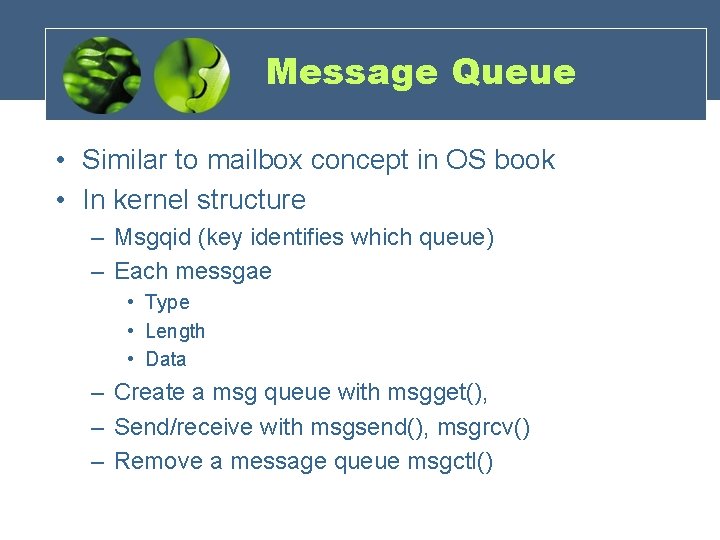 Message Queue

• Similar to mailbox concept in OS book
• In kernel structure
– Msgqid (key identifies which queue)
– Each messgae
• Type
• Length
• Data
– Create a msg queue with msgget(),
– Send/receive with msgsend(), msgrcv()
– Remove a message queue msgctl()